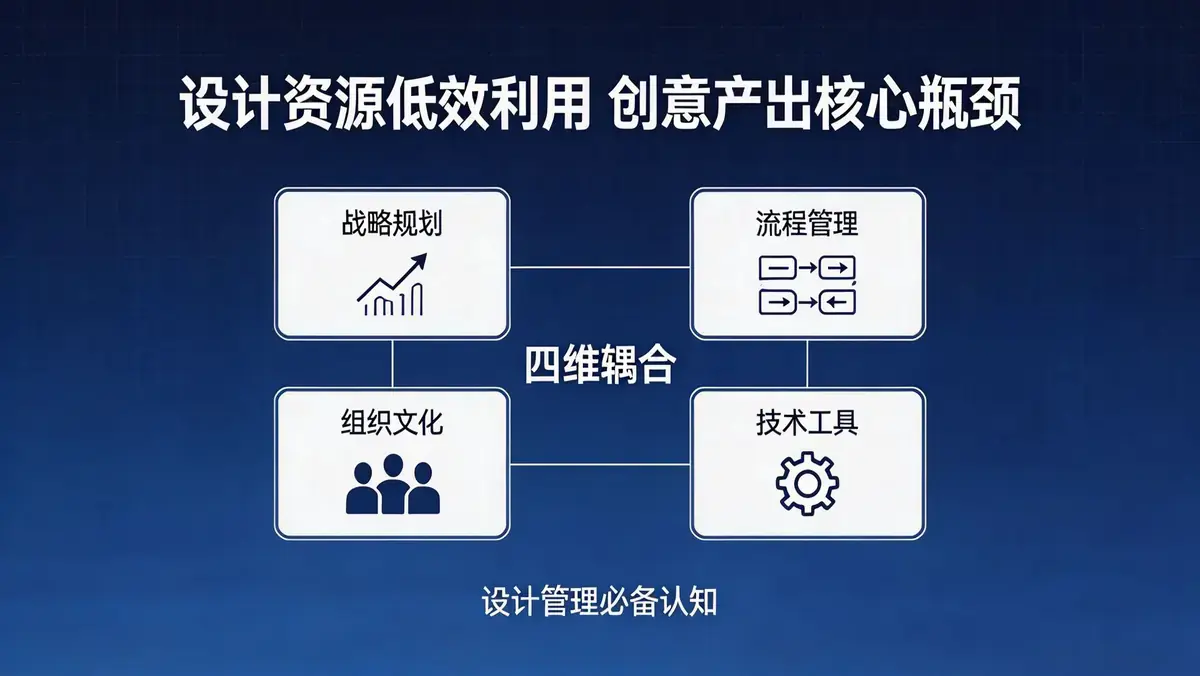 设计资源低效利用 创意产出核心瓶颈

战略规划

流程管理

四维耦合

组织文化

技术工具

设计管理必备认知